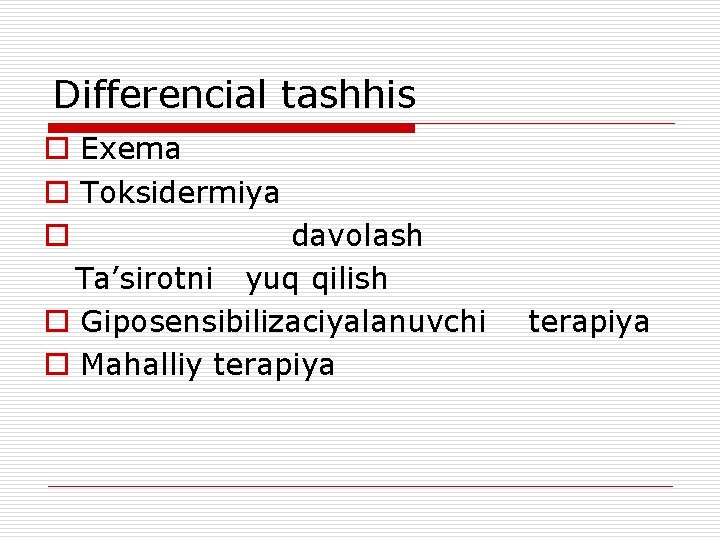 Differencial tashhis

Exema

Toksidermiya

davolash

Ta’sirotni yuq qilish

Giposensibilizaciyalanuvchi terapiya

Mahalliy terapiya